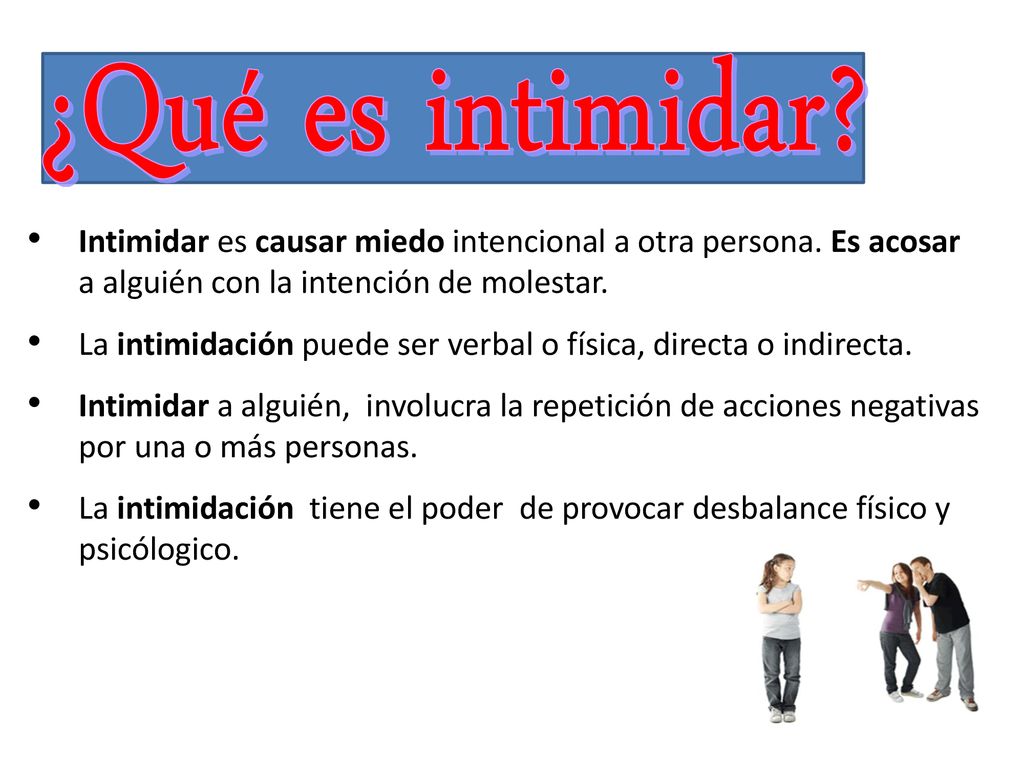 ¿Qué es intimidar?

• Intimidar es causar miedo intencional a otra persona. Es acosar a alguién con la intención de molestar.

• La intimidación puede ser verbal o física, directa o indirecta.

• Intimidar a alguién, involucra la repetición de acciones negativas por una o más personas.

• La intimidación tiene el poder de provocar desbalance físico y psicólogico.